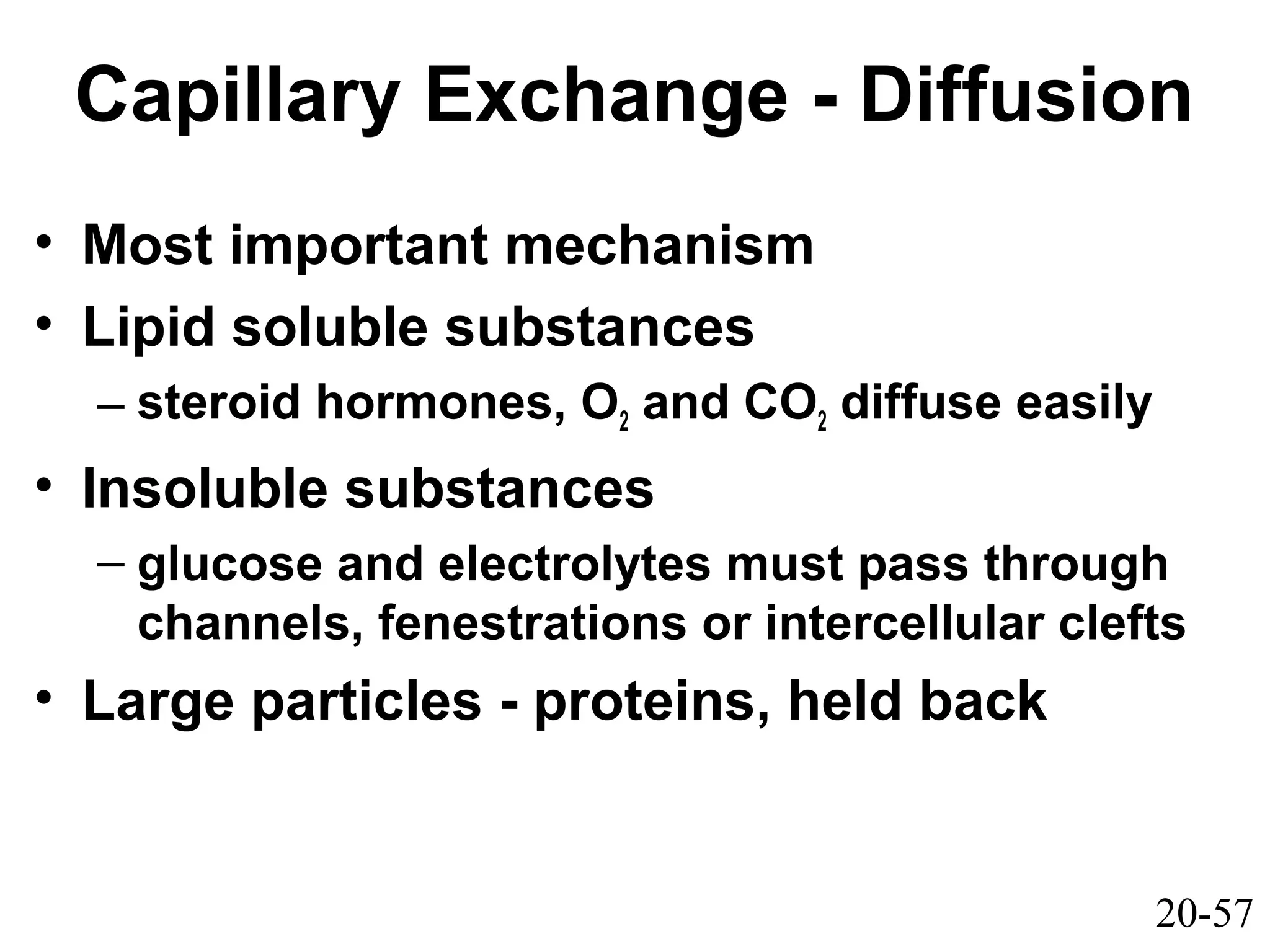 Capillary Exchange - Diffusion

• Most important mechanism
• Lipid soluble substances
– steroid hormones, $O_2$ and $CO_2$ diffuse easily
• Insoluble substances
– glucose and electrolytes must pass through channels, fenestrations or intercellular clefts
• Large particles - proteins, held back

20-57